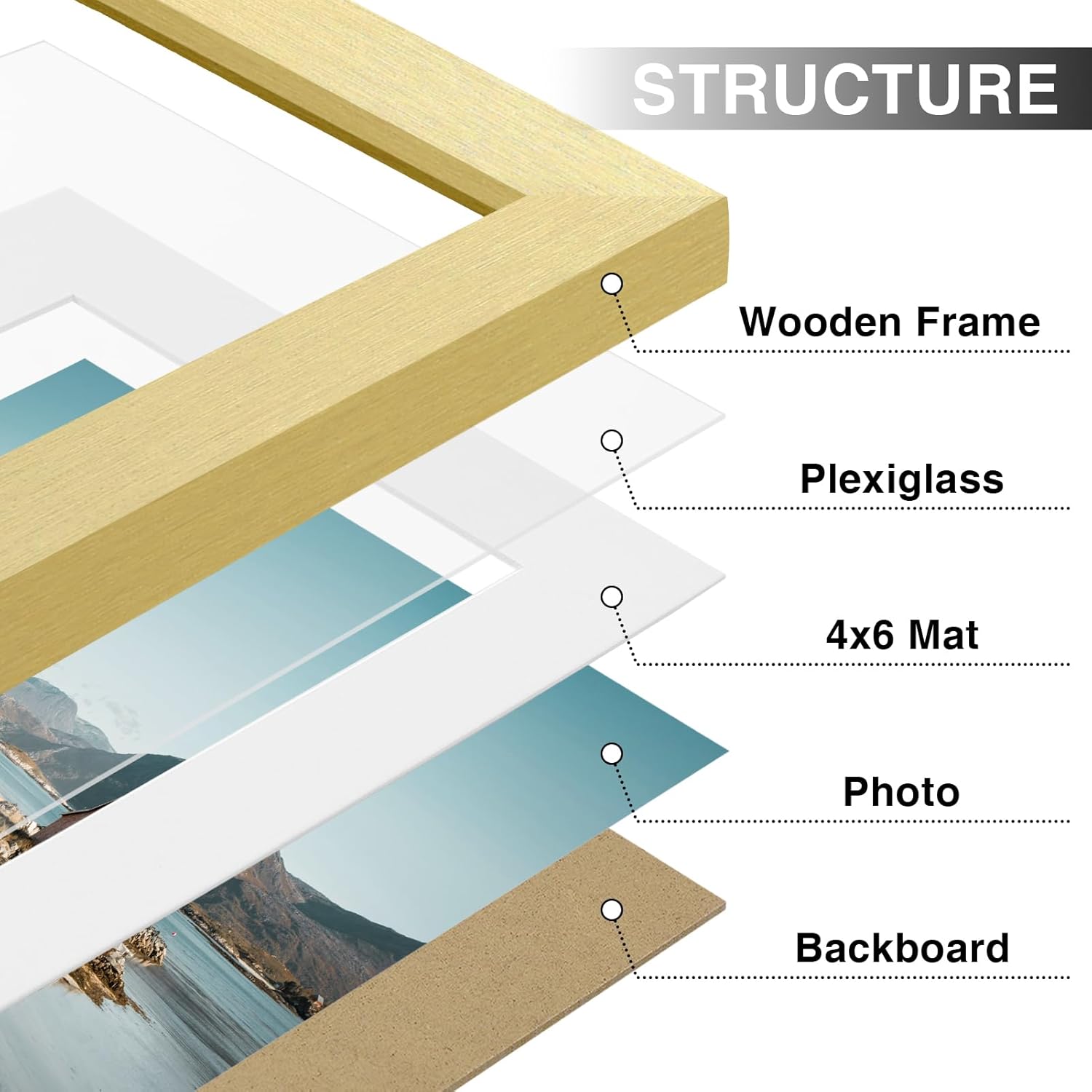 STRUCTURE

Wooden Frame

Plexiglass

4x6 Mat

Photo

Backboard